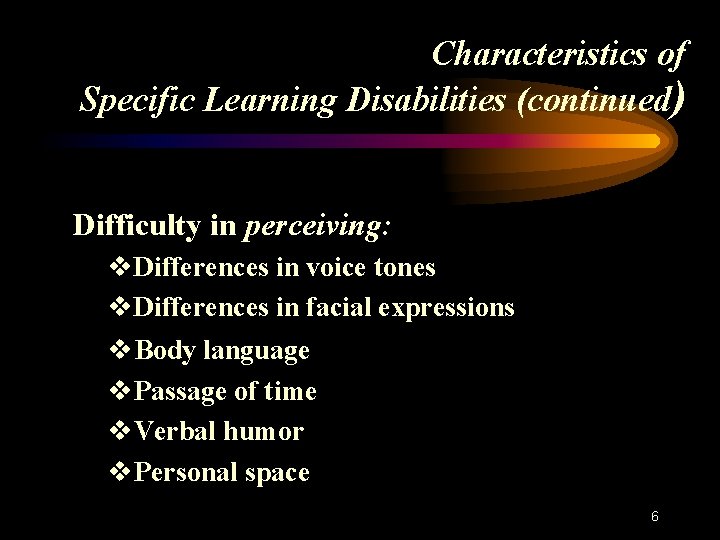 Characteristics of
Specific Learning Disabilities (continued)

Difficulty in perceiving:

❖Differences in voice tones
❖Differences in facial expressions
❖Body language
❖Passage of time
❖Verbal humor
❖Personal space

6